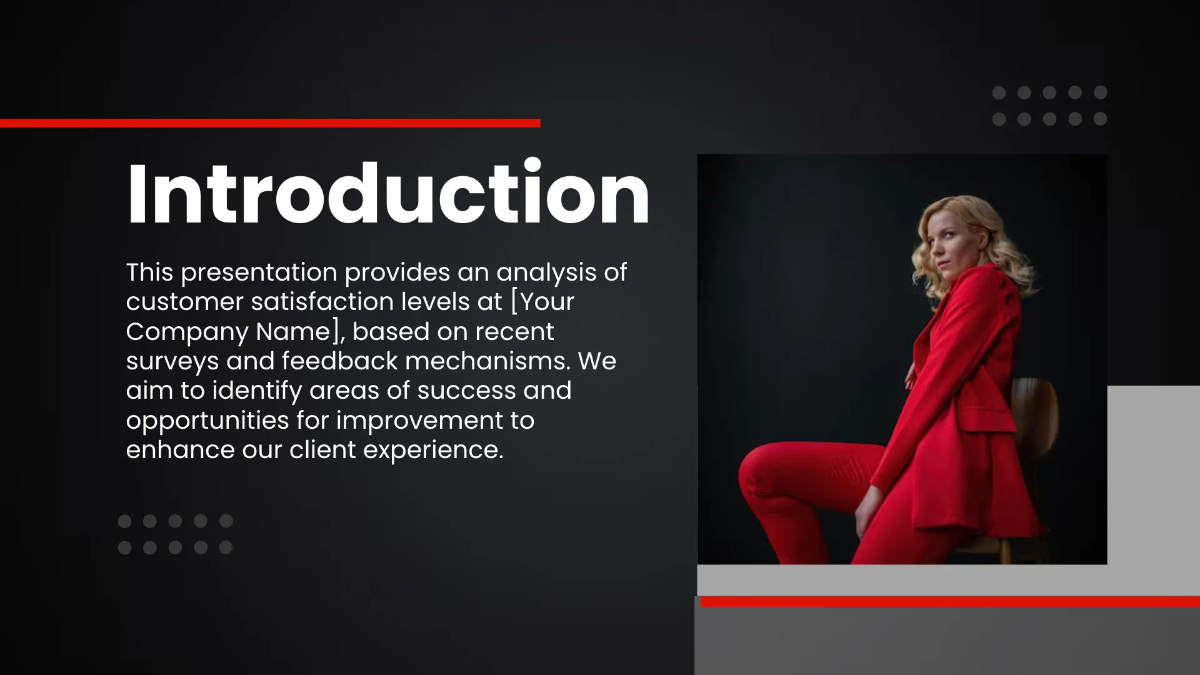 Introduction

This presentation provides an analysis of customer satisfaction levels at [Your Company Name], based on recent surveys and feedback mechanisms. We aim to identify areas of success and opportunities for improvement to enhance our client experience.